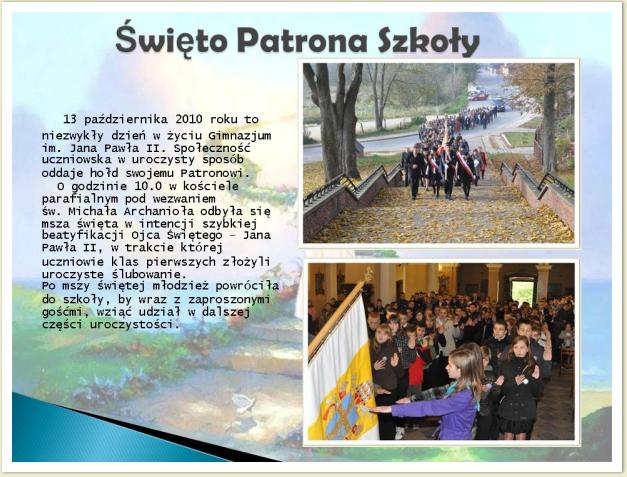 Święto Patrona Szkoły

13 października 2010 roku to niezwykły dzień w życiu Gimnazjum im. Jana Pawła II. Społeczność uczniowska w uroczysty sposób oddaje hołd swojemu Patronowi.
O godzinie 10.0 w kościele parafialnym pod wezwaniem św. Michała Archanioła odbyła się msza święta w intencji szybkiej beatyfikacji Ojca Świętego – Jana Pawła II, w trakcie której uczniowie klas pierwszych złożyli uroczyste ślubowanie.
Po mszy świętej młodzież powróciła do szkoły, by wraz z zaproszonymi gośćmi, wziąć udział w dalszej części uroczystości.